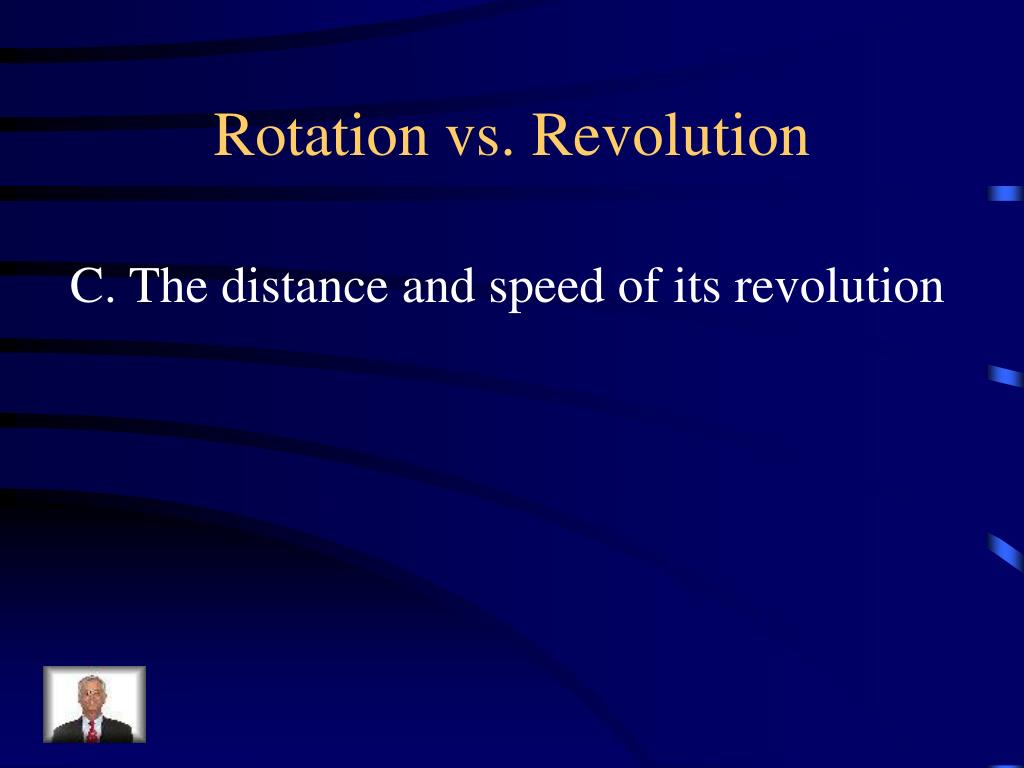 Rotation vs. Revolution

C. The distance and speed of its revolution